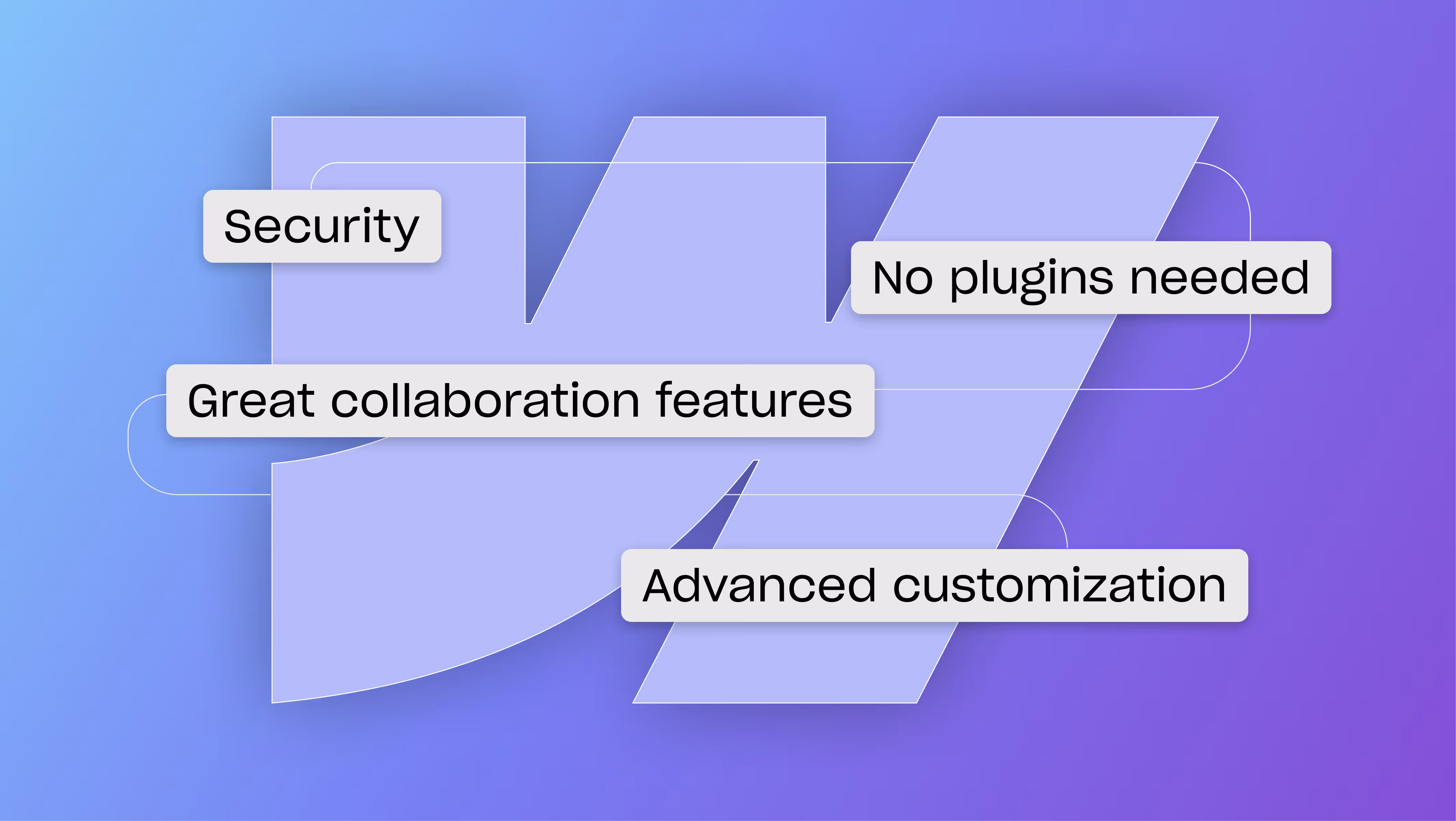 Security

No plugins needed

Great collaboration features

Advanced customization